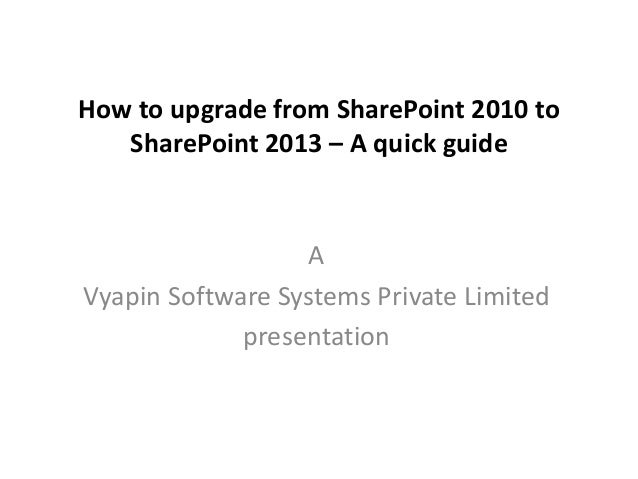 How to upgrade from SharePoint 2010 to SharePoint 2013 – A quick guide

A
Vyapin Software Systems Private Limited
presentation